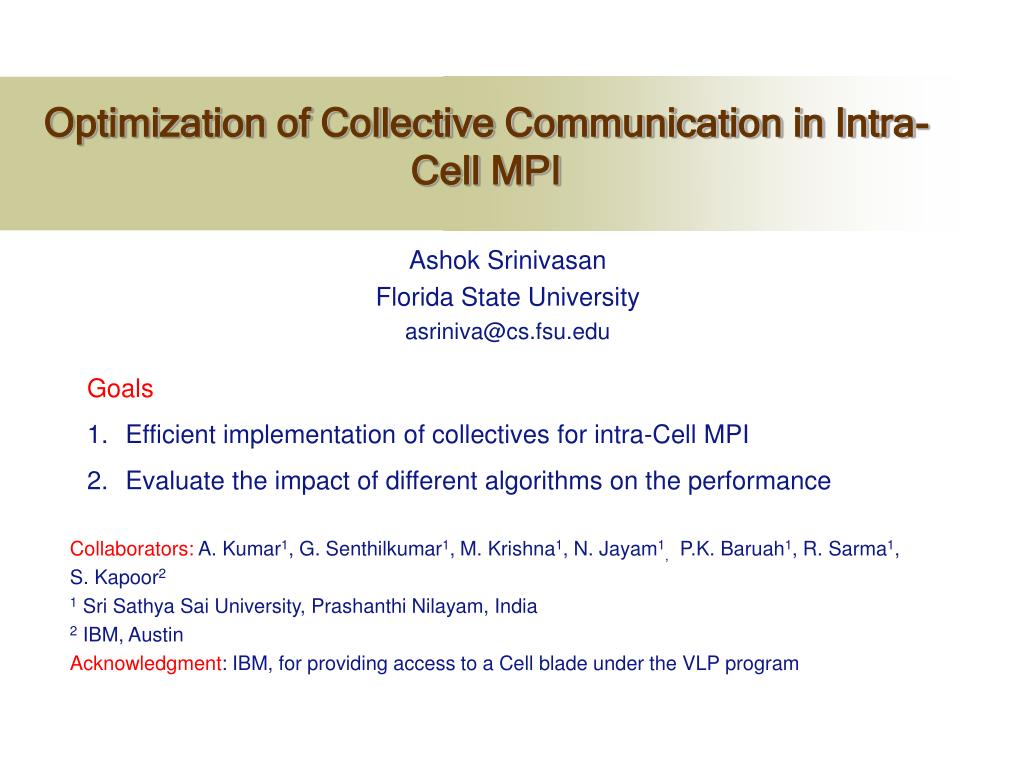 Optimization of Collective Communication in Intra-Cell MPI

Ashok Srinivasan
Florida State University
asriniva@cs.fsu.edu

Goals
1. Efficient implementation of collectives for intra-Cell MPI
2. Evaluate the impact of different algorithms on the performance

Collaborators: A. Kumar$^1$, G. Senthilkumar$^1$, M. Krishna$^1$, N. Jayam$^1$, P.K. Baruah$^1$, R. Sarma$^1$, S. Kapoor$^2$
$^1$ Sri Sathya Sai University, Prashanthi Nilayam, India
$^2$ IBM, Austin
Acknowledgment: IBM, for providing access to a Cell blade under the VLP program